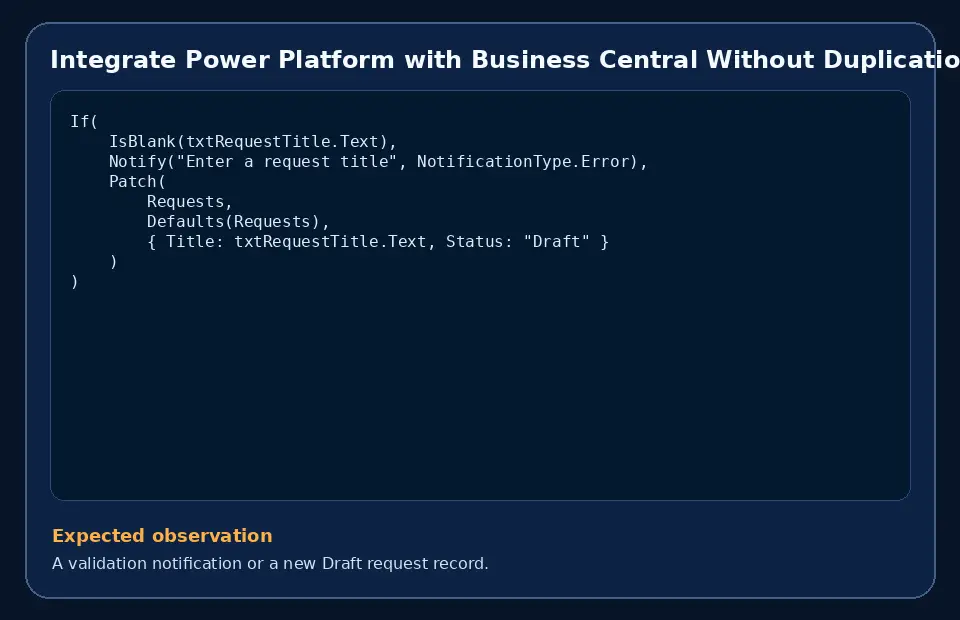 Integrate Power Platform with Business Central Without Duplicatio

If(
    IsBlank(txtRequestTitle.Text),
    Notify("Enter a request title", NotificationType.Error),
    Patch(
        Requests,
        Defaults(Requests),
        { Title: txtRequestTitle.Text, Status: "Draft" }
    )
)

Expected observation

A validation notification or a new Draft request record.